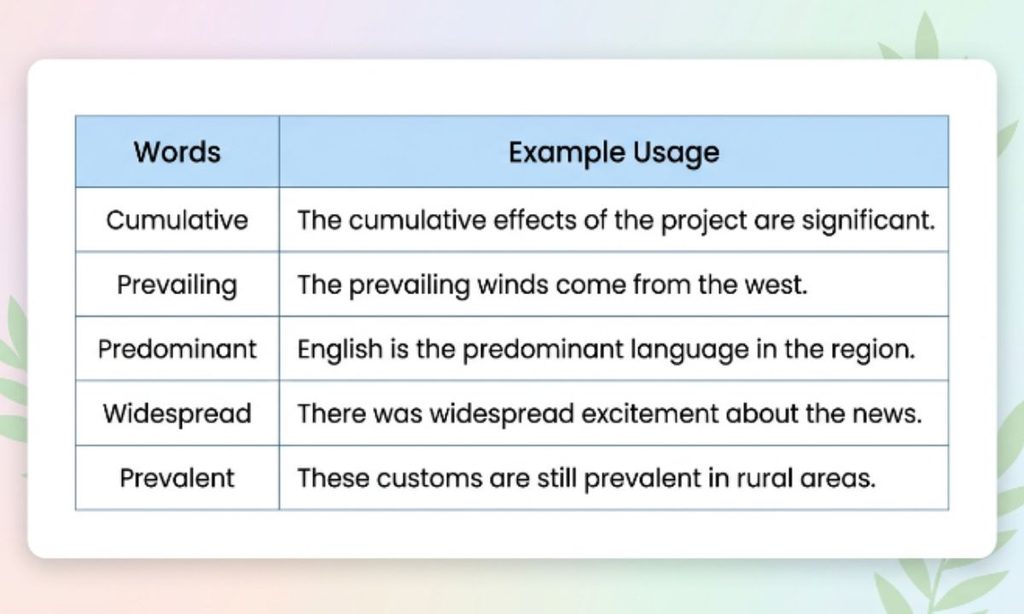 | Words | Example Usage |
|---|---|
| Cumulative | The cumulative effects of the project are significant. |
| Prevailing | The prevailing winds come from the west. |
| Predominant | English is the predominant language in the region. |
| Widespread | There was widespread excitement about the news. |
| Prevalent | These customs are still prevalent in rural areas. |